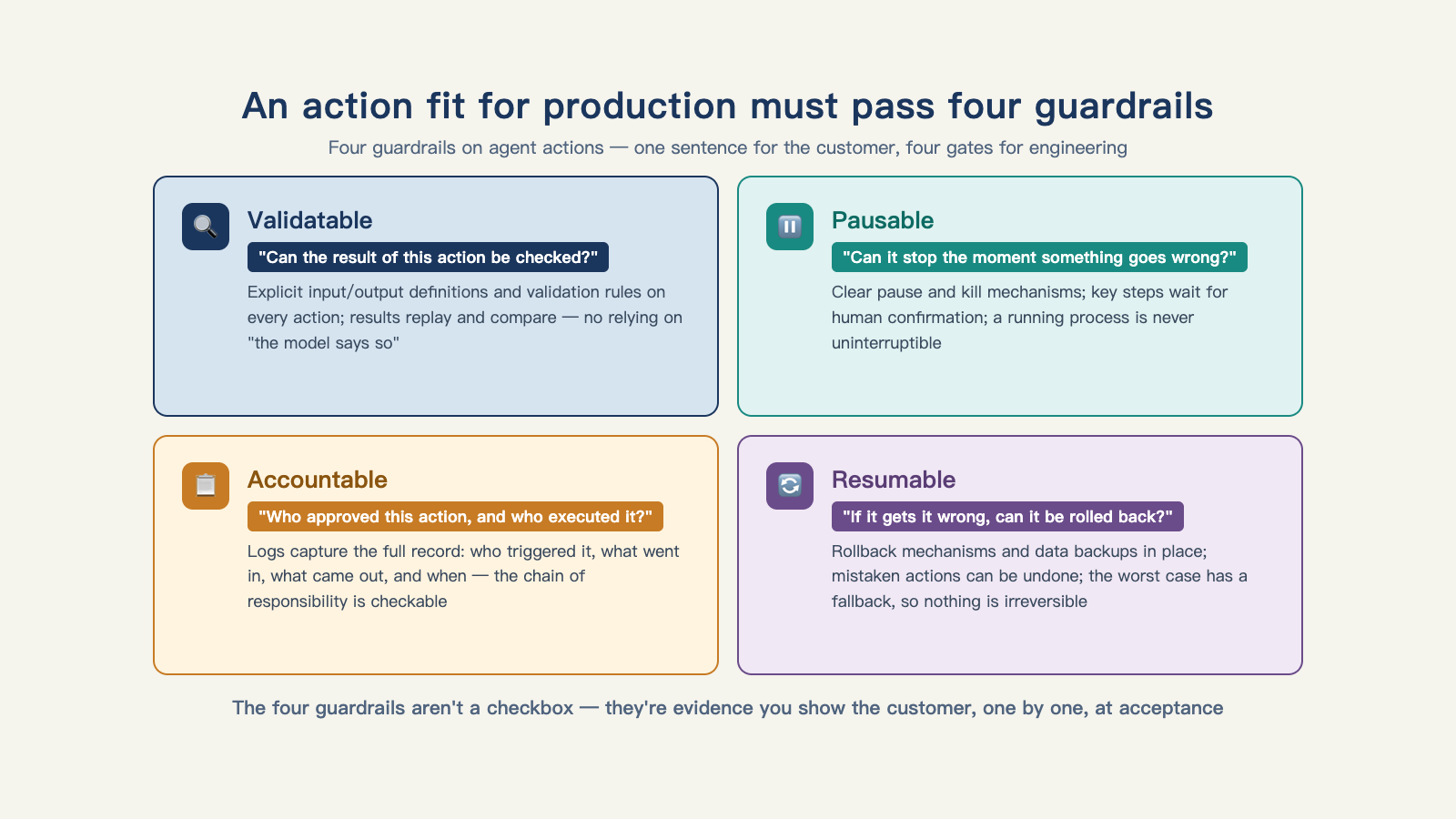 An action fit for production must pass four guardrails

Four guardrails on agent actions — one sentence for the customer, four gates for engineering

Validatable

"Can the result of this action be checked?"

Explicit input/output definitions and validation rules on every action; results replay and compare — no relying on "the model says so"

Pausable

"Can it stop the moment something goes wrong?"

Clear pause and kill mechanisms; key steps wait for human confirmation; a running process is never uninterruptible

Accountable

"Who approved this action, and who executed it?"

Logs capture the full record: who triggered it, what went in, what came out, and when — the chain of responsibility is checkable

Resumable

"If it gets it wrong, can it be rolled back?"

Rollback mechanisms and data backups in place; mistaken actions can be undone; the worst case has a fallback, so nothing is irreversible

The four guardrails aren't a checkbox — they're evidence you show the customer, one by one, at acceptance